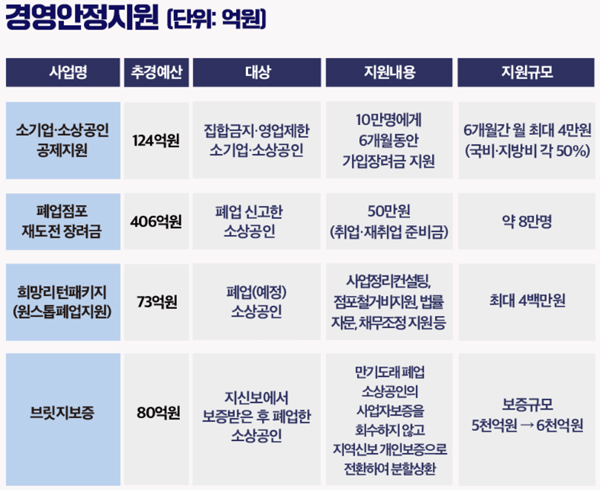 경영안정지원 (단위: 억원)

| 사업명 | 추경예산 | 대상 | 지원내용 | 지원규모 |
|---|---|---|---|---|
| 소기업·소상공인 공제지원 | 124억원 | 집합금지·영업제한 소기업·소상공인 | 10만명에게 6개월동안 가입장려금 지원 | 6개월간 월 최대 4만원 (국비·지방비 각 50%) |
| 폐업점포 재도전 장려금 | 406억원 | 폐업 신고한 소상공인 | 50만원 (취업·재취업 준비금) | 약 8만명 |
| 희망리턴패키지 (원스톱폐업지원) | 73억원 | 폐업(예정) 소상공인 | 사업정리컨설팅, 점포철거비지원, 법률 자문, 채무조정 지원 등 | 최대 4백만원 |
| 브릿지보증 | 80억원 | 지신보에서 보증받은 후 폐업한 소상공인 | 만기도래 폐업 소상공인의 사업자보증을 회수하지 않고 지역신보 개인보증으로 전환하여 분할상환 | 보증규모 5천억원 → 6천억원 |